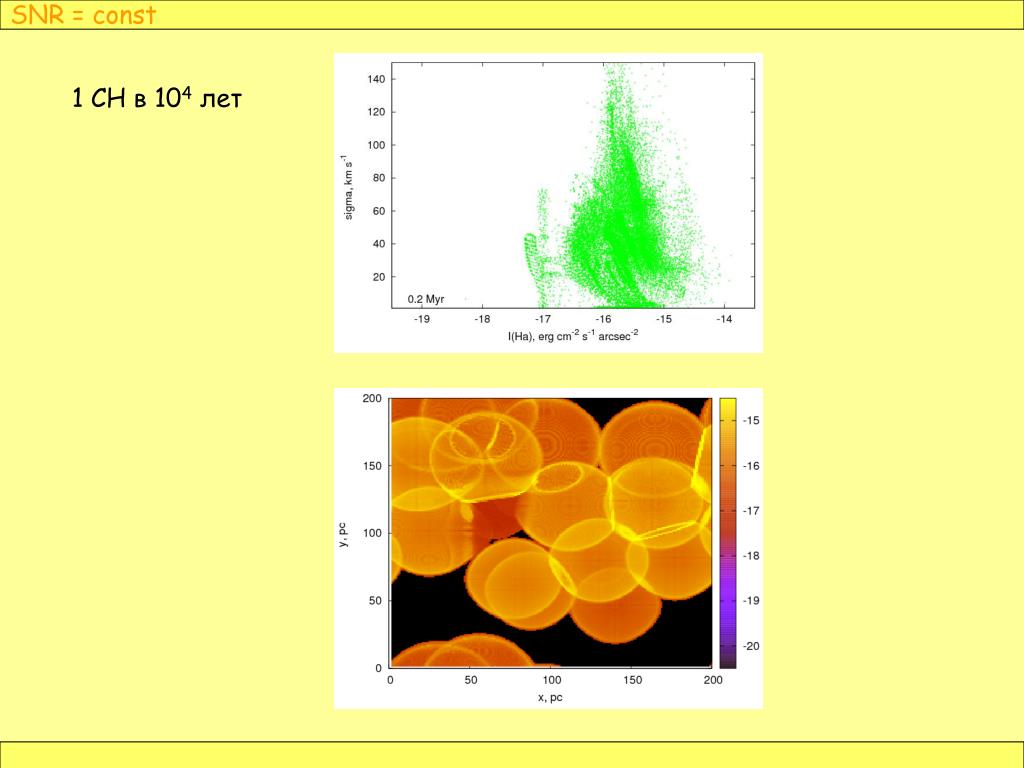 SNR = const

1 СН в $10^4$ лет

140
120
100
80
60
40
20
sigma, km s$^{-1}$
0.2 Myr
-19 -18 -17 -16 -15 -14
I(Ha), erg cm$^{-2}$ s$^{-1}$ arcsec$^{-2}$

200
150
100
50
0
y, pc
0 50 100 150 200
x, pc
-15
-16
-17
-18
-19
-20